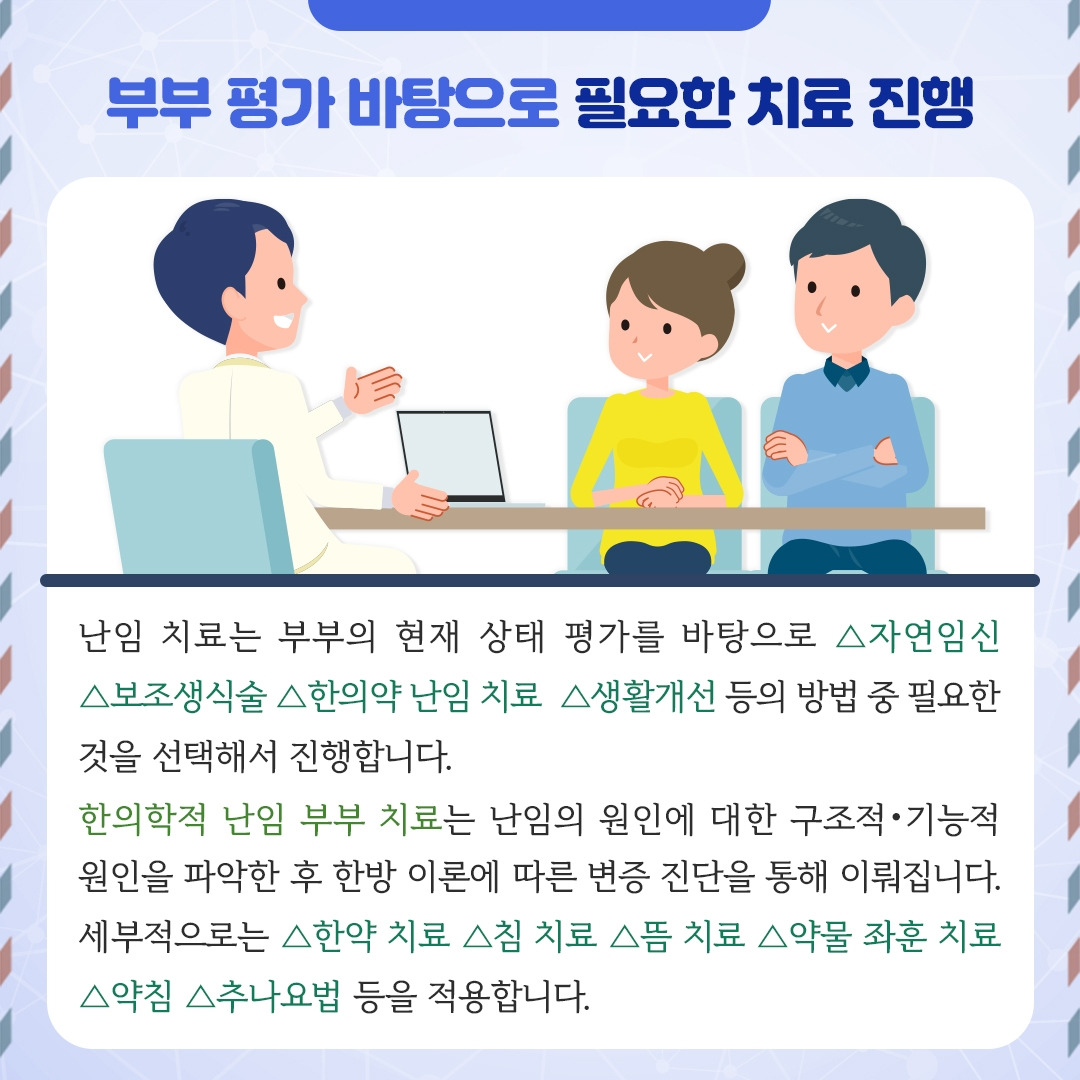 부부 평가 바탕으로 필요한 치료 진행

난임 치료는 부부의 현재 상태 평가를 바탕으로 △자연임신 △보조생식술 △한의약 난임 치료 △생활개선 등의 방법 중 필요한 것을 선택해서 진행합니다.

한의학적 난임 부부 치료는 난임의 원인에 대한 구조적·기능적 원인을 파악한 후 한방 이론에 따른 변증 진단을 통해 이뤄집니다. 세부적으로는 △한약 치료 △침 치료 △뜸 치료 △약물 좌훈 치료 △약침 △추나요법 등을 적용합니다.